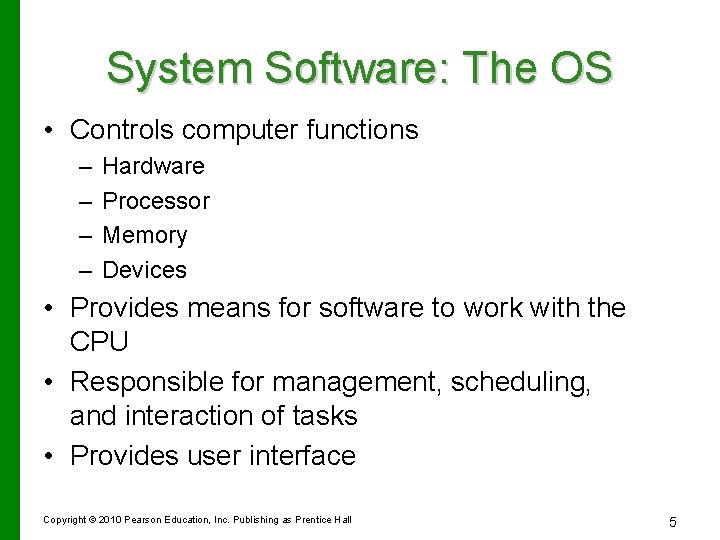 System Software: The OS

• Controls computer functions
  – Hardware
  – Processor
  – Memory
  – Devices
• Provides means for software to work with the CPU
• Responsible for management, scheduling, and interaction of tasks
• Provides user interface

Copyright © 2010 Pearson Education, Inc. Publishing as Prentice Hall

5